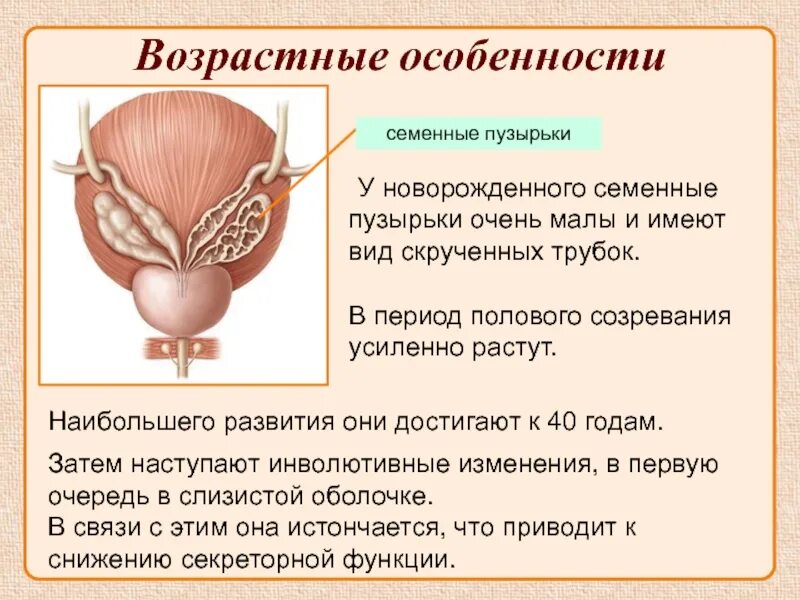 Возрастные особенности

семенные пузырьки

У новорожденного семенные пузырьки очень малы и имеют вид скрученных трубок.

В период полового созревания усиленно растут.

Наибольшего развития они достигают к 40 годам.

Затем наступают инволютивные изменения, в первую очередь в слизистой оболочке.
В связи с этим она истончается, что приводит к снижению секреторной функции.